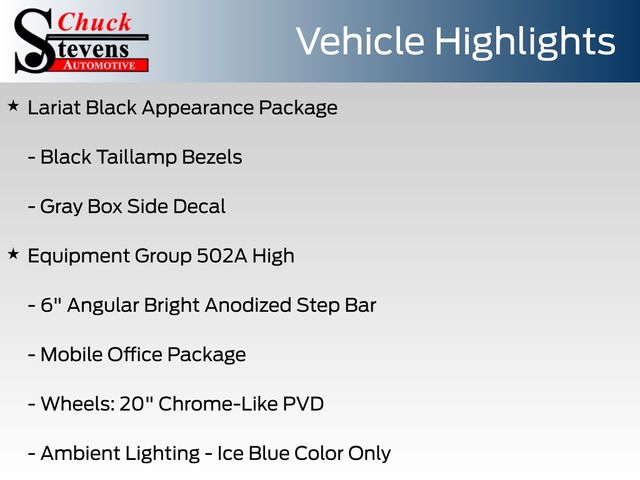 Chuck
Stevens
AUTOMOTIVE

Vehicle Highlights

★ Lariat Black Appearance Package

- Black Taillamp Bezels

- Gray Box Side Decal

★ Equipment Group 502A High

- 6" Angular Bright Anodized Step Bar

- Mobile Office Package

- Wheels: 20" Chrome-Like PVD

- Ambient Lighting - Ice Blue Color Only